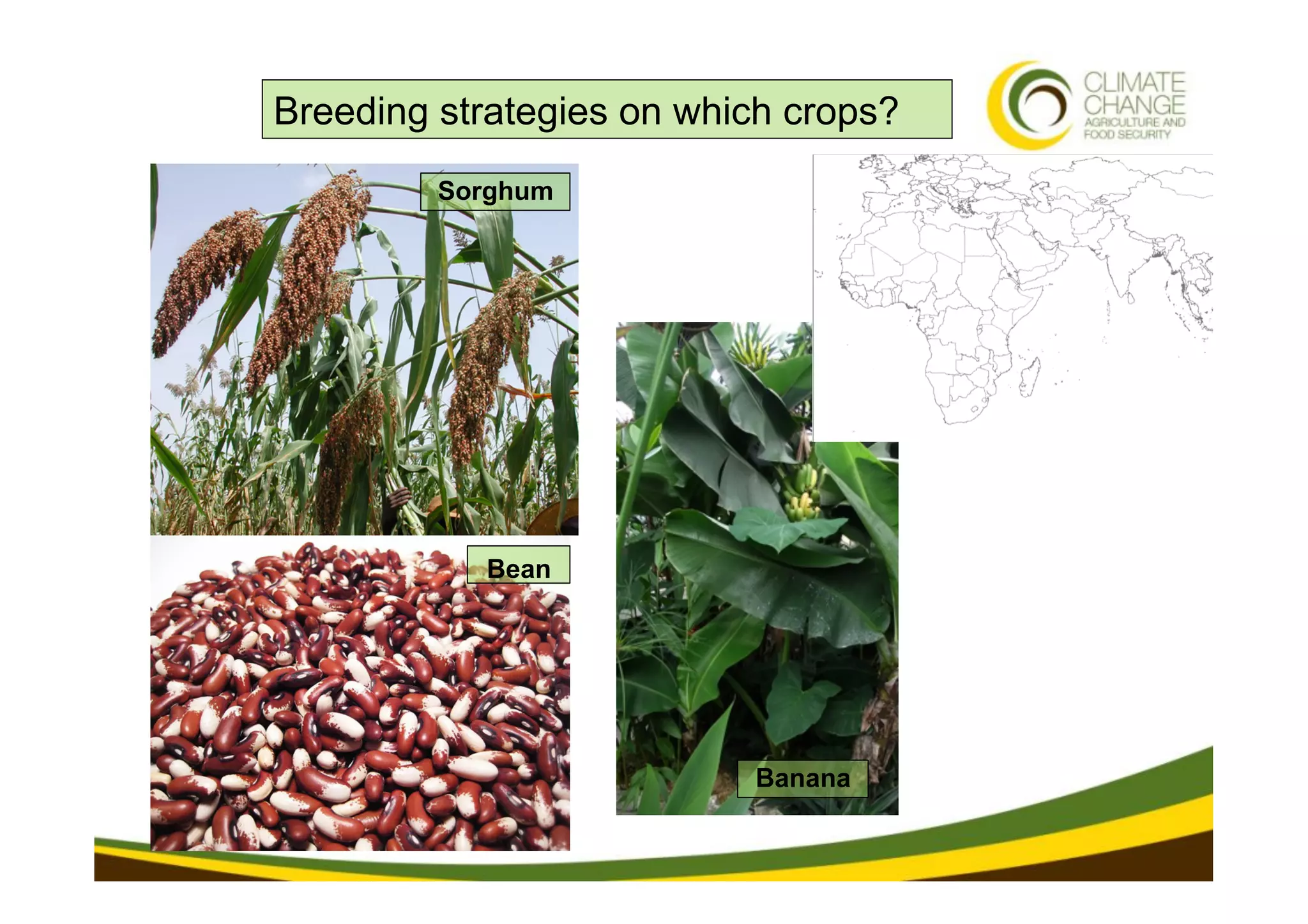 Breeding strategies on which crops?

CLIMATE CHANGE AGRICULTURE AND FOOD SECURITY

Sorghum

Bean

Banana